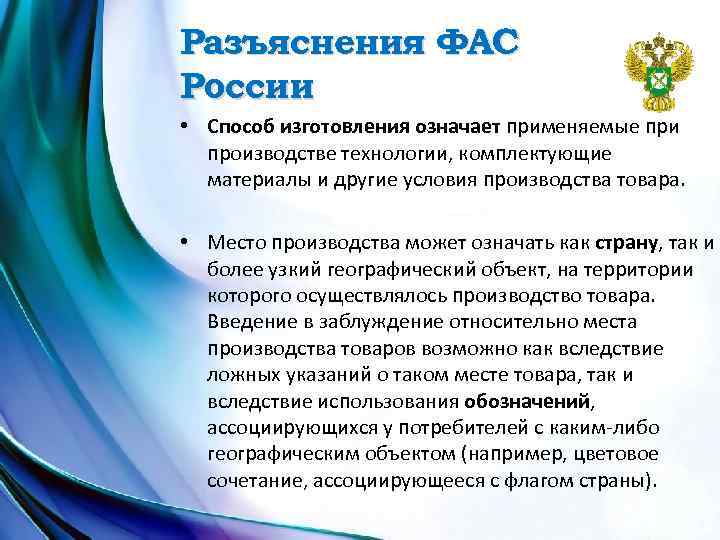 Разъяснения ФАС России

• Способ изготовления означает применяемые при производстве технологии, комплектующие материалы и другие условия производства товара.

• Место производства может означать как страну, так и более узкий географический объект, на территории которого осуществлялось производство товара. Введение в заблуждение относительно места производства товаров возможно как вследствие ложных указаний о таком месте товара, так и вследствие использования обозначений, ассоциирующихся у потребителей с каким-либо географическим объектом (например, цветовое сочетание, ассоциирующееся с флагом страны).